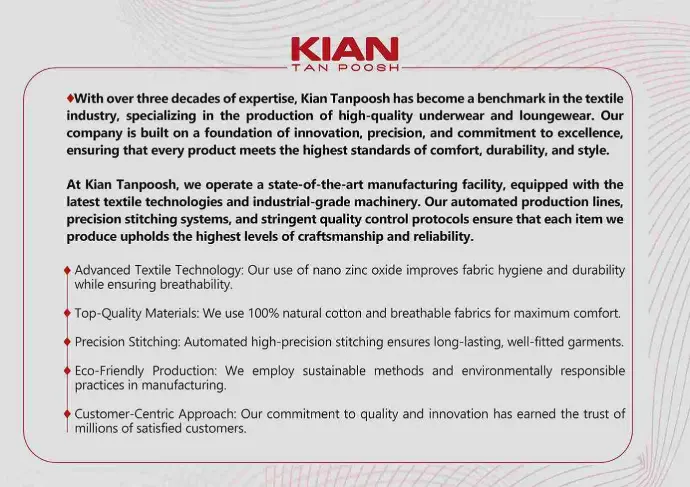 KIAN
TAN POOSH

♦With over three decades of expertise, Kian Tanpoosh has become a benchmark in the textile industry, specializing in the production of high-quality underwear and loungewear. Our company is built on a foundation of innovation, precision, and commitment to excellence, ensuring that every product meets the highest standards of comfort, durability, and style.

At Kian Tanpoosh, we operate a state-of-the-art manufacturing facility, equipped with the latest textile technologies and industrial-grade machinery. Our automated production lines, precision stitching systems, and stringent quality control protocols ensure that each item we produce upholds the highest levels of craftsmanship and reliability.

♦ Advanced Textile Technology: Our use of nano zinc oxide improves fabric hygiene and durability while ensuring breathability.

♦ Top-Quality Materials: We use 100% natural cotton and breathable fabrics for maximum comfort.

♦ Precision Stitching: Automated high-precision stitching ensures long-lasting, well-fitted garments.

♦ Eco-Friendly Production: We employ sustainable methods and environmentally responsible practices in manufacturing.

♦ Customer-Centric Approach: Our commitment to quality and innovation has earned the trust of millions of satisfied customers.